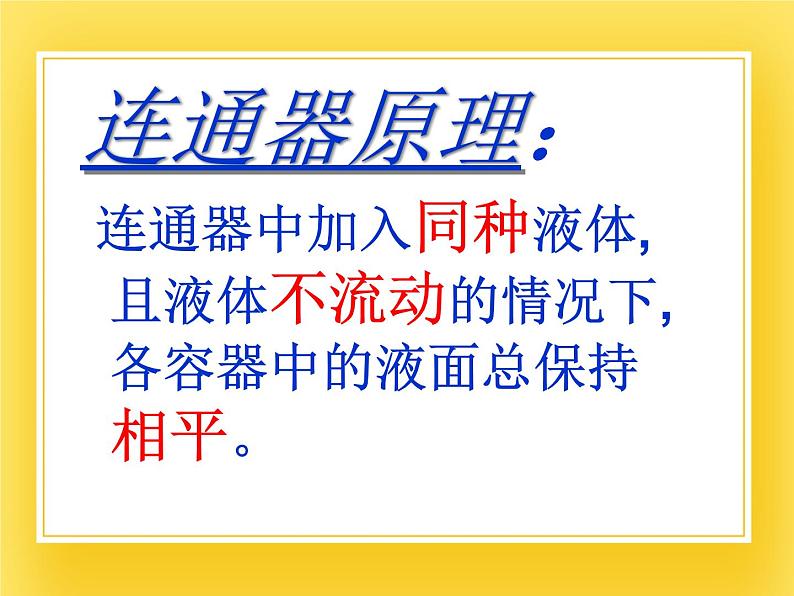 连通器原理:

连通器中加入同种液体,且液体不流动的情况下,各容器中的液面总保持相平。